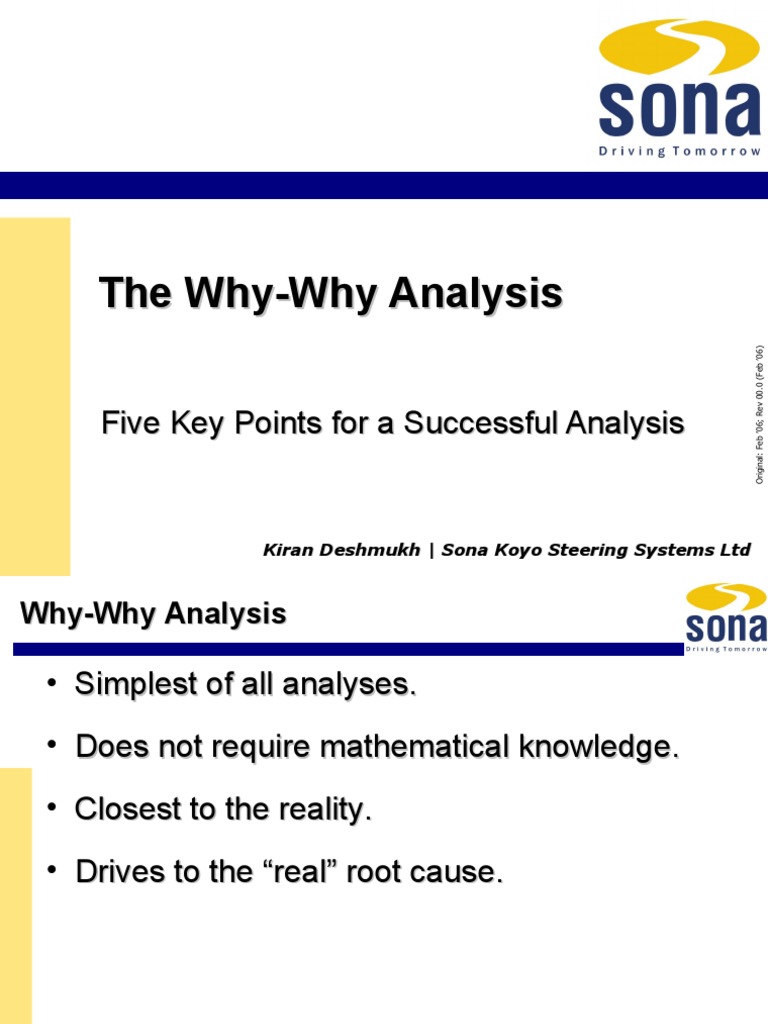 sona
Driving Tomorrow

The Why-Why Analysis

Five Key Points for a Successful Analysis

Original: Feb '06; Rev 00.0 (Feb '06)

Kiran Deshmukh | Sona Koyo Steering Systems Ltd

Why-Why Analysis

sona
Driving Tomorrow

• Simplest of all analyses.

• Does not require mathematical knowledge.

• Closest to the reality.

• Drives to the “real” root cause.